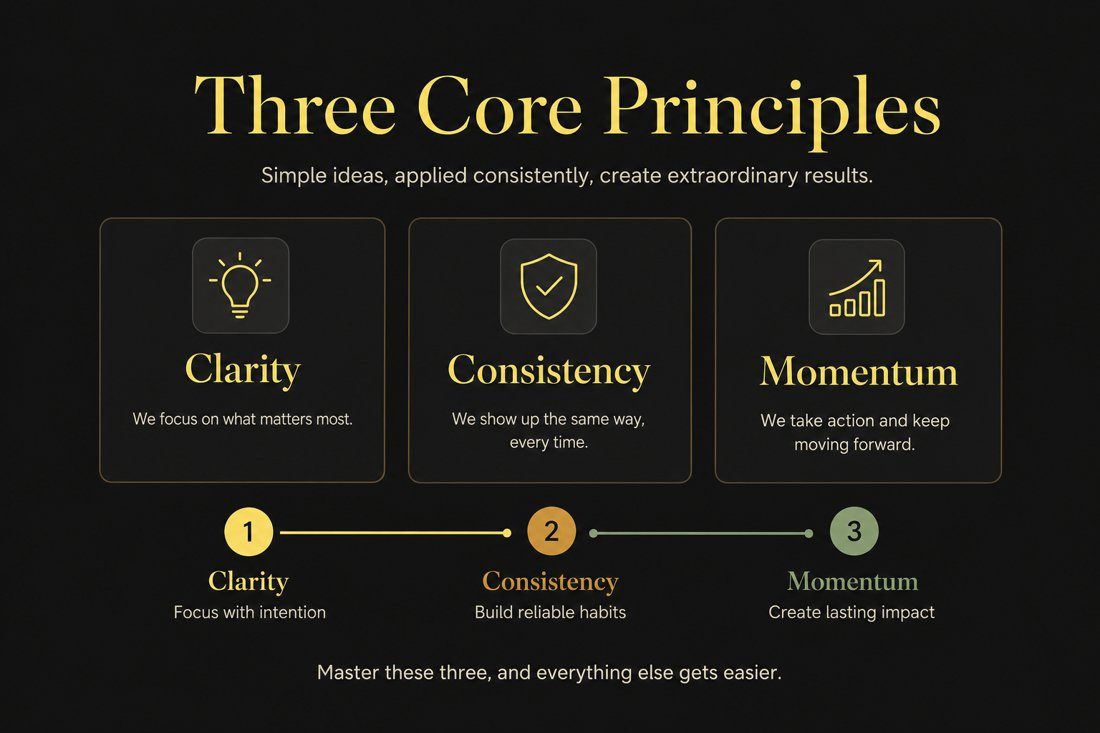 Three Core Principles

Simple ideas, applied consistently, create extraordinary results.

Clarity

We focus on what matters most.

Consistency

We show up the same way, every time.

Momentum

We take action and keep moving forward.

1

Clarity

Focus with intention

2

Consistency

Build reliable habits

3

Momentum

Create lasting impact

Master these three, and everything else gets easier.